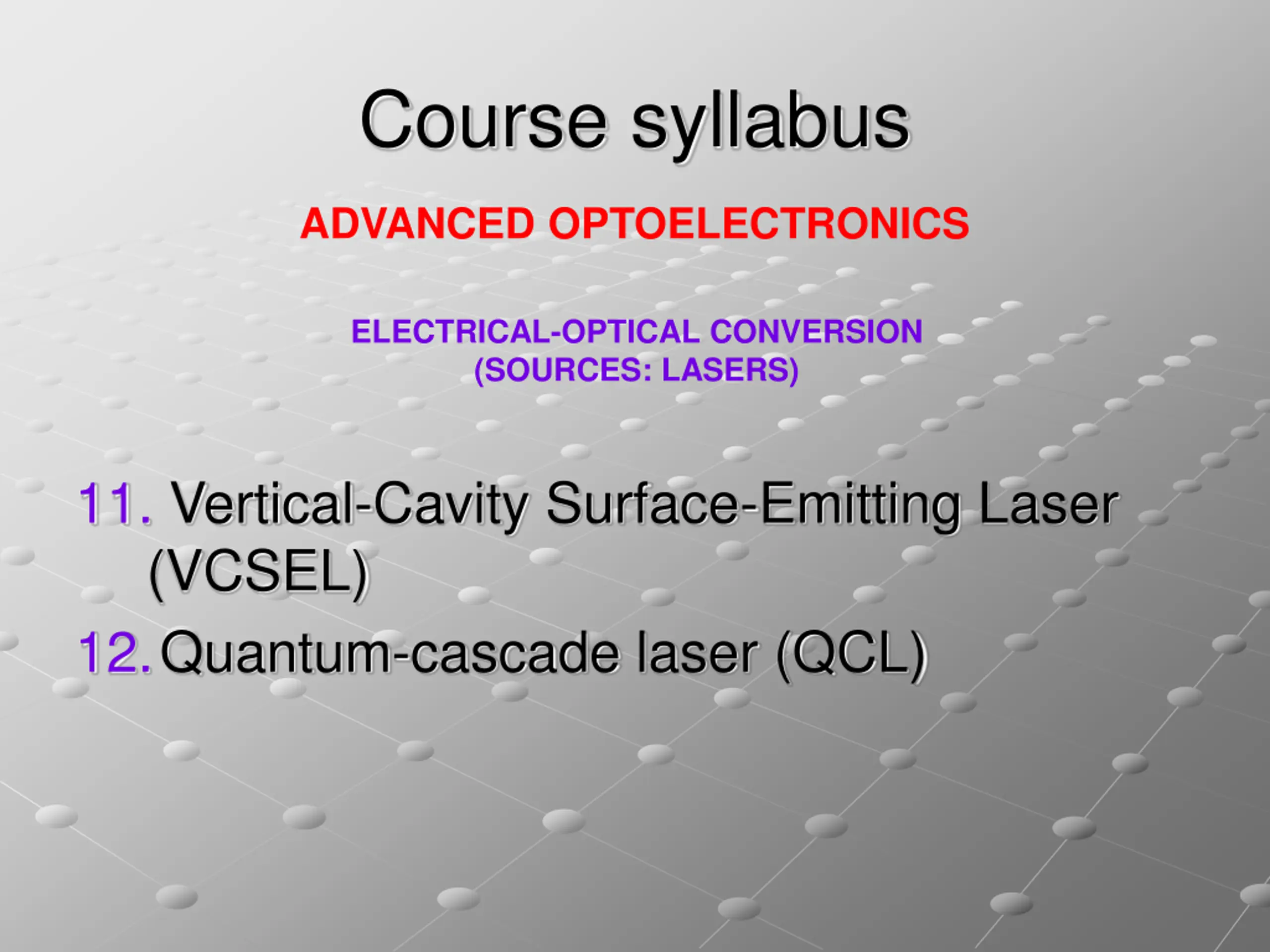 Course syllabus

ADVANCED OPTOELECTRONICS

ELECTRICAL-OPTICAL CONVERSION
(SOURCES: LASERS)

11. Vertical-Cavity Surface-Emitting Laser (VCSEL)
12. Quantum-cascade laser (QCL)